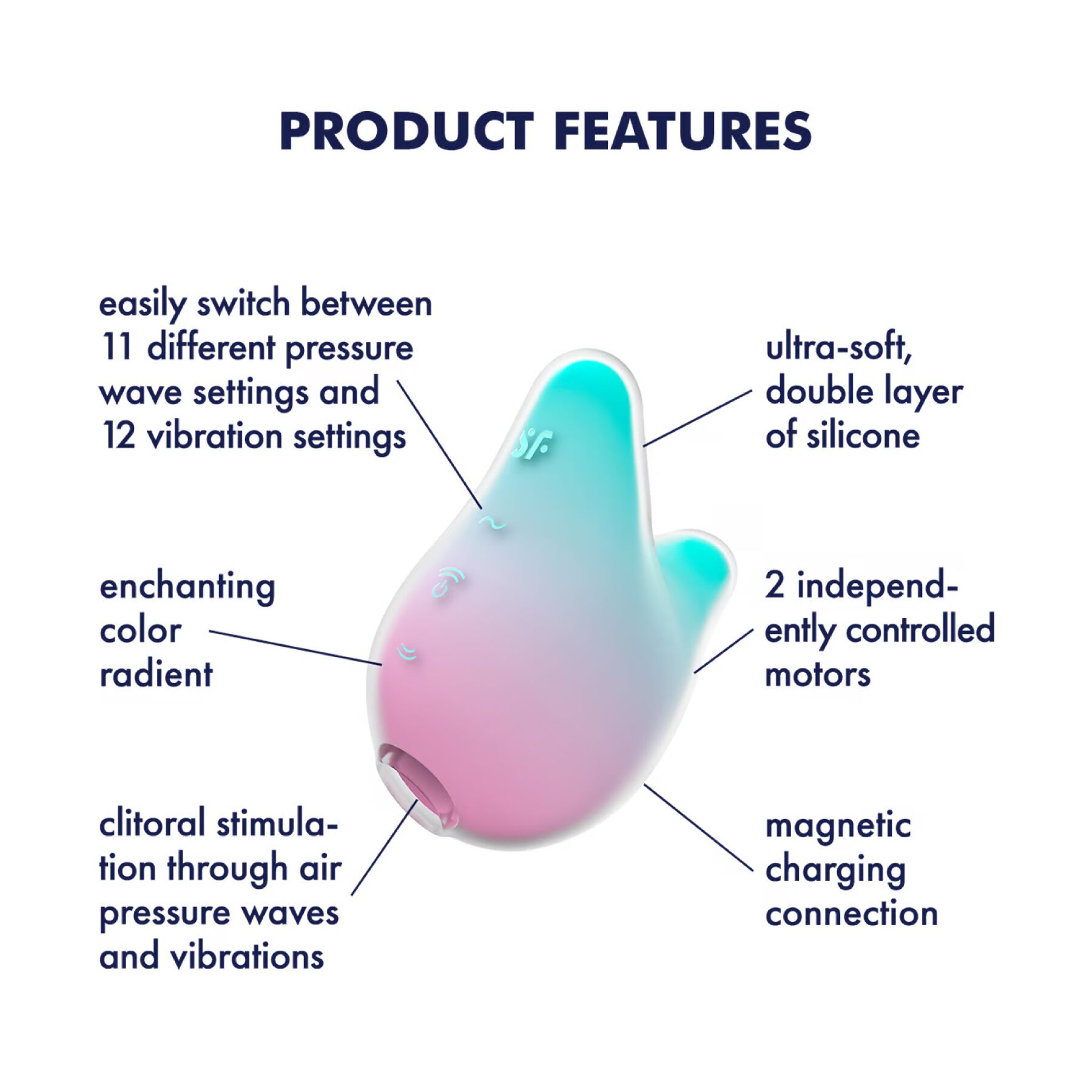 PRODUCT FEATURES

easily switch between 11 different pressure wave settings and 12 vibration settings

enchanting color radient

clitoral stimulation through air pressure waves and vibrations

ultra-soft, double layer of silicone

2 independently controlled motors

magnetic charging connection